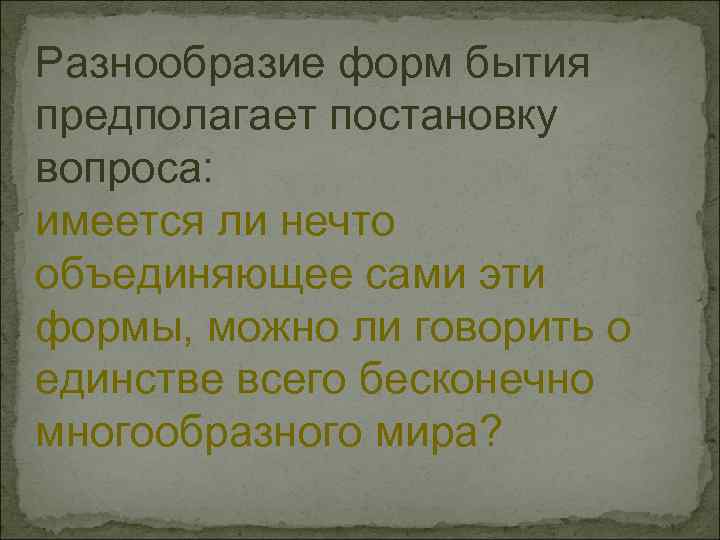 Разнообразие форм бытия предполагает постановку вопроса:
имеется ли нечто объединяющее сами эти формы, можно ли говорить о единстве всего бесконечно многообразного мира?